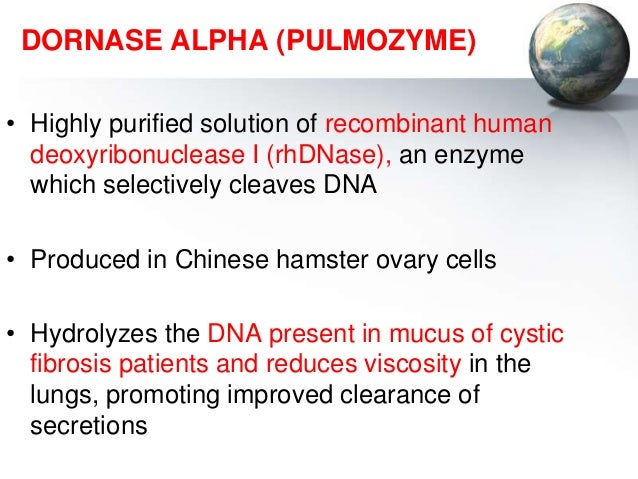 DORNASE ALPHA (PULMOZYME)

• Highly purified solution of recombinant human deoxyribonuclease I (rhDNase), an enzyme which selectively cleaves DNA

• Produced in Chinese hamster ovary cells

• Hydrolyzes the DNA present in mucus of cystic fibrosis patients and reduces viscosity in the lungs, promoting improved clearance of secretions